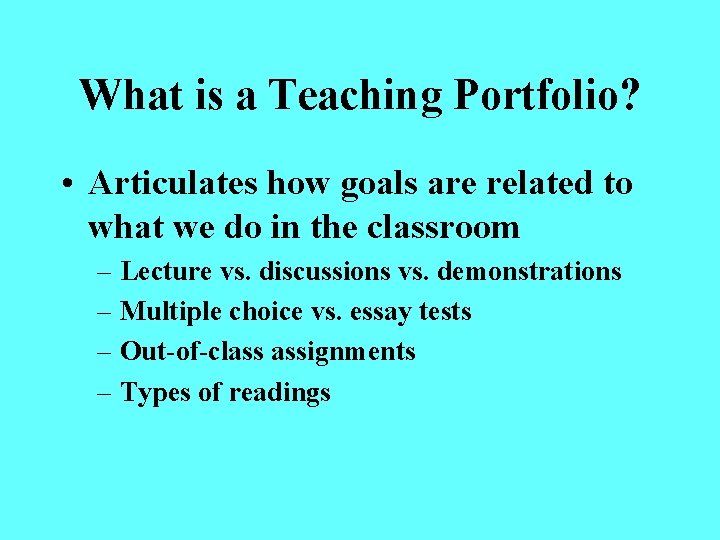 What is a Teaching Portfolio?

• Articulates how goals are related to what we do in the classroom
– Lecture vs. discussions vs. demonstrations
– Multiple choice vs. essay tests
– Out-of-class assignments
– Types of readings